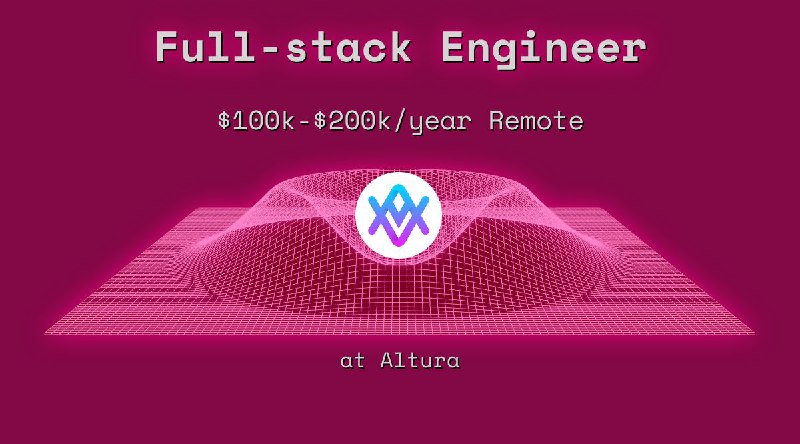 Full-stack Engineer

\$100k-\$200k/year Remote

at Altura